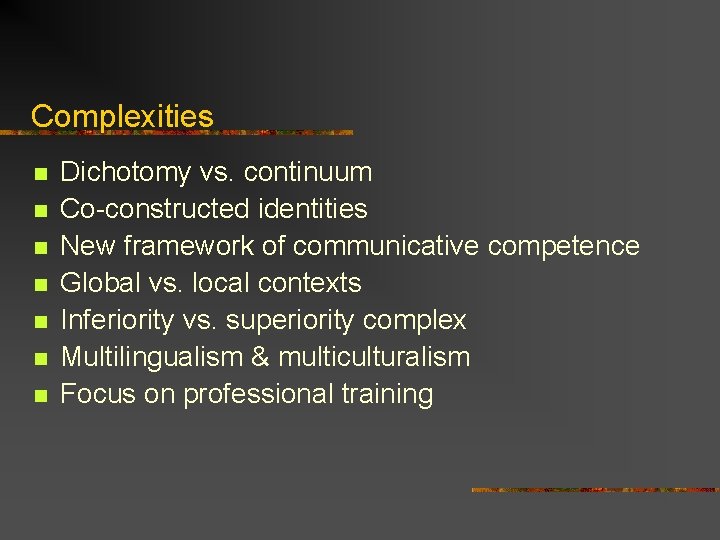 Complexities

- Dichotomy vs. continuum
- Co-constructed identities
- New framework of communicative competence
- Global vs. local contexts
- Inferiority vs. superiority complex
- Multilingualism & multiculturalism
- Focus on professional training